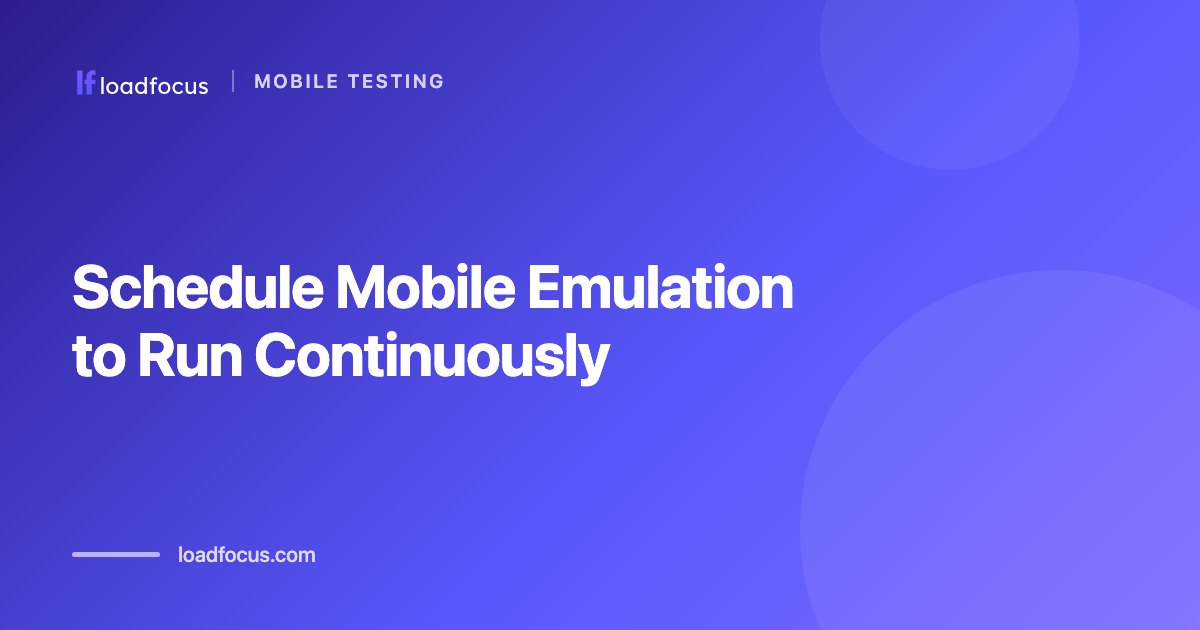 lf loadfocus | MOBILE TESTING

Schedule Mobile Emulation to Run Continuously

loadfocus.com